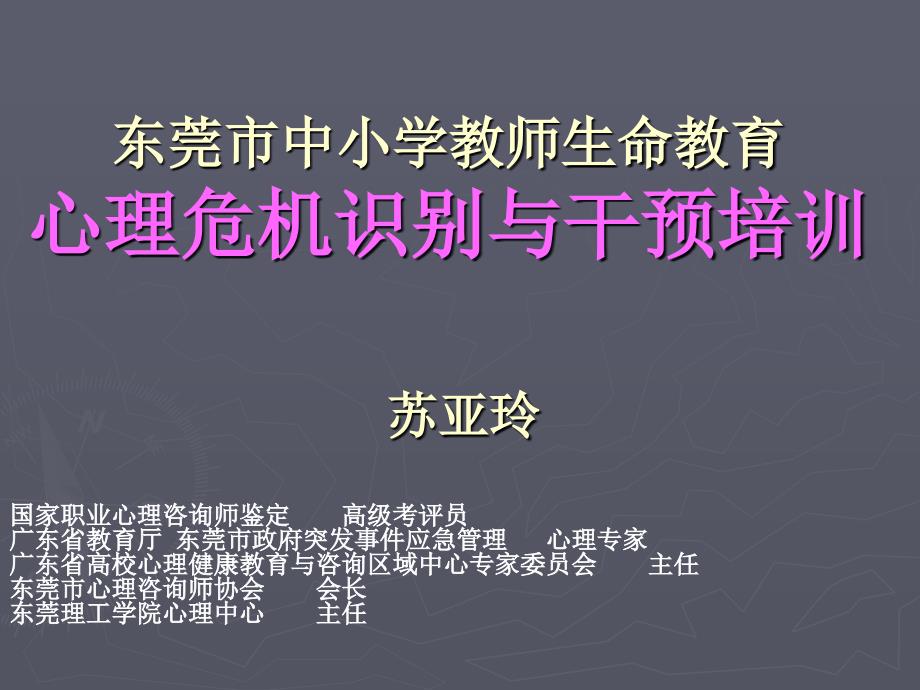 东莞市中小学教师生命教育
心理危机识别与干预培训

苏亚玲

国家职业心理咨询师鉴定 高级考评员
广东省教育厅 东莞市政府突发事件应急管理 心理专家
广东省高校心理健康教育与咨询区域中心专家委员会 主任
东莞市心理咨询师协会 会长
东莞理工学院心理中心 主任